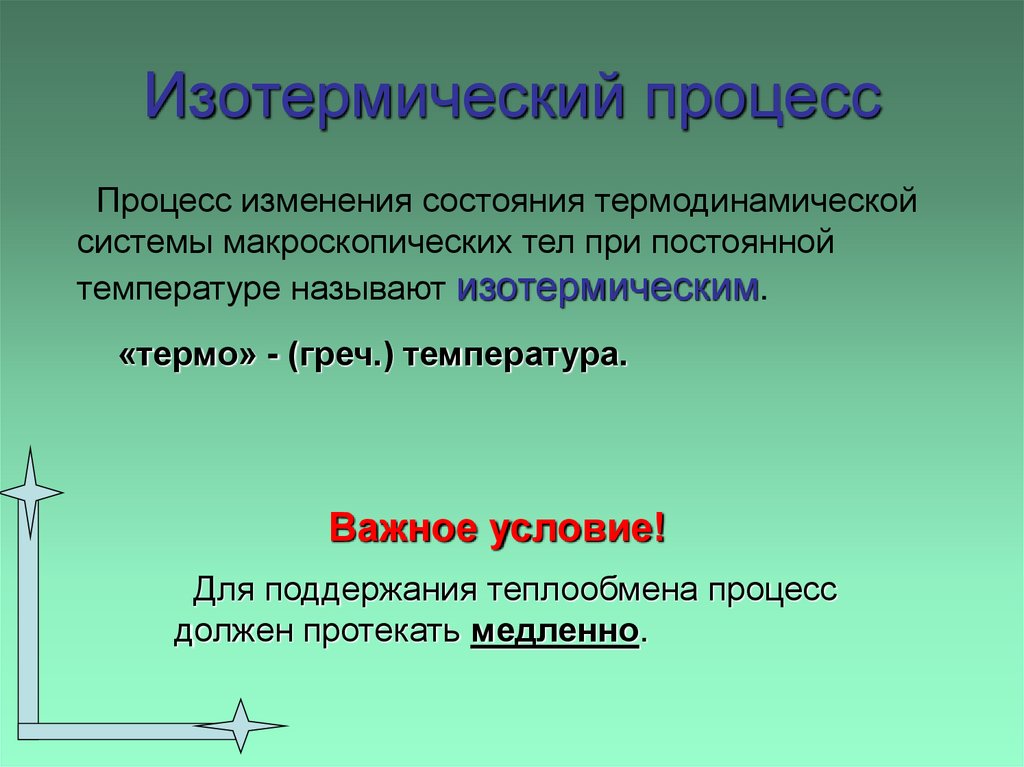 Изотермический процесс

Процесс изменения состояния термодинамической системы макроскопических тел при постоянной температуре называют изотермическим.

«термо» - (греч.) температура.

Важное условие!

Для поддержания теплообмена процесс должен протекать медленно.